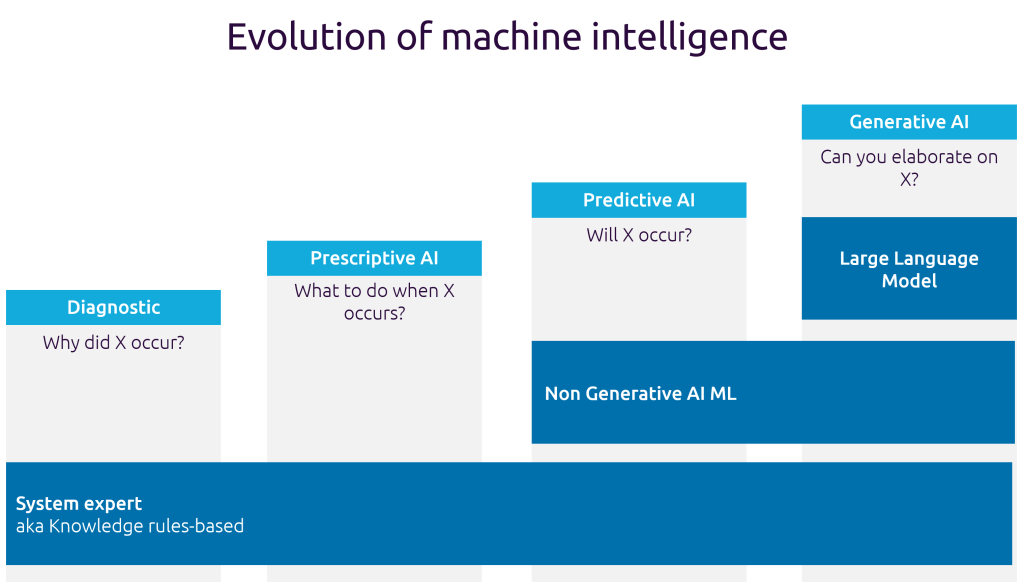 Evolution of machine intelligence

Diagnostic
Why did X occur?

Prescriptive AI
What to do when X occurs?

Predictive AI
Will X occur?

Generative AI
Can you elaborate on X?

Large Language Model

Non Generative AI ML

System expert
aka Knowledge rules-based